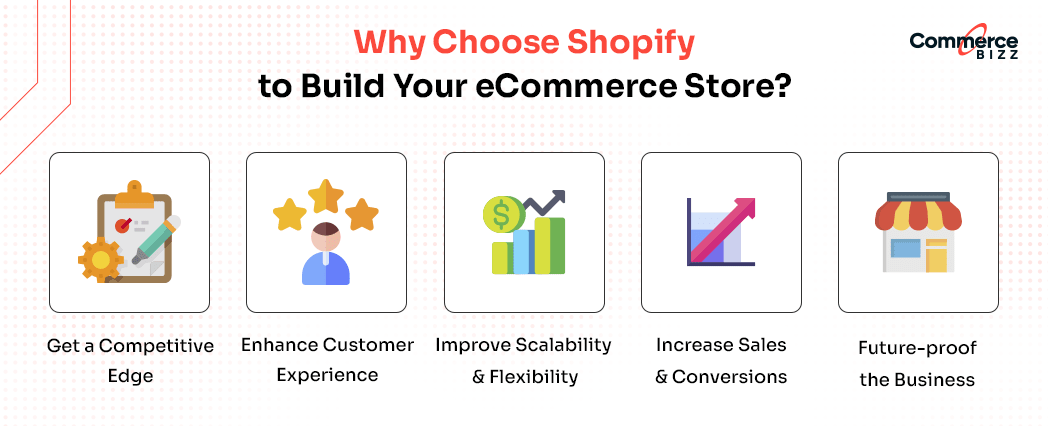 Why Choose Shopify
to Build Your eCommerce Store?

Commerce BIZZ

Get a Competitive Edge

Enhance Customer Experience

Improve Scalability & Flexibility

Increase Sales & Conversions

Future-proof the Business